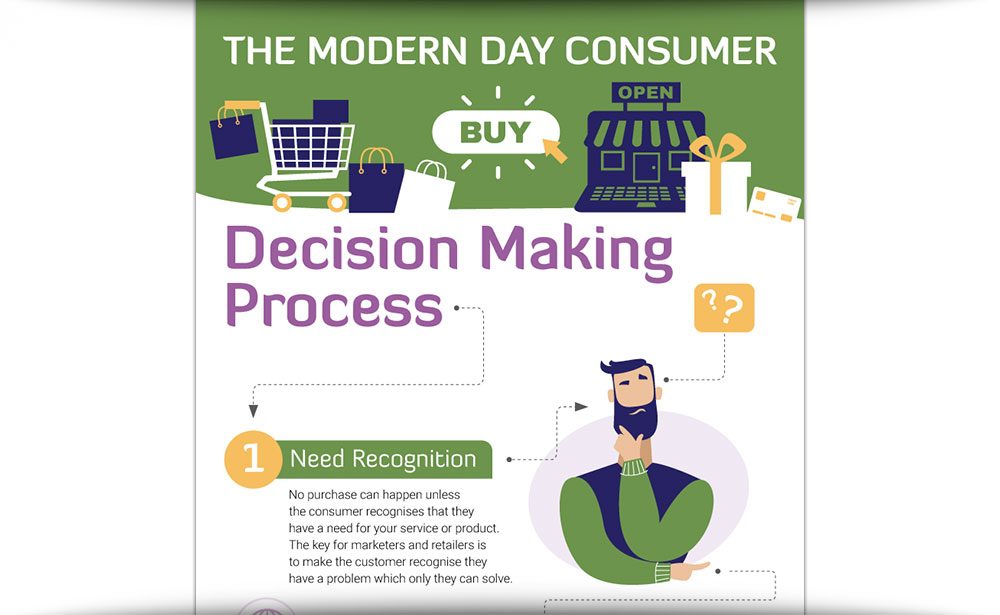 THE MODERN DAY CONSUMER

BUY

OPEN

Decision Making Process

??

1 Need Recognition

No purchase can happen unless the consumer recognises that they have a need for your service or product. The key for marketers and retailers is to make the customer recognise they have a problem which only they can solve.